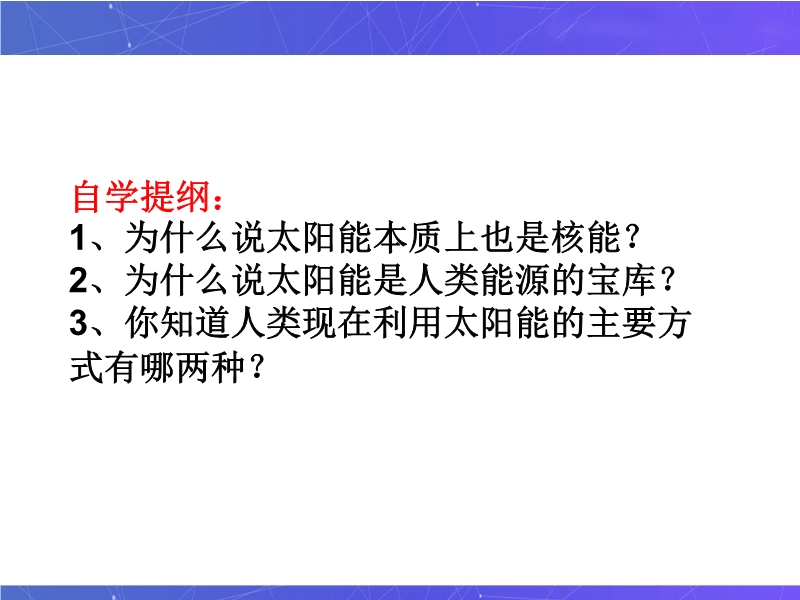 自学提纲：
1、为什么说太阳能本质上也是核能？
2、为什么说太阳能是人类能源的宝库？
3、你知道人类现在利用太阳能的主要方式有哪两种？